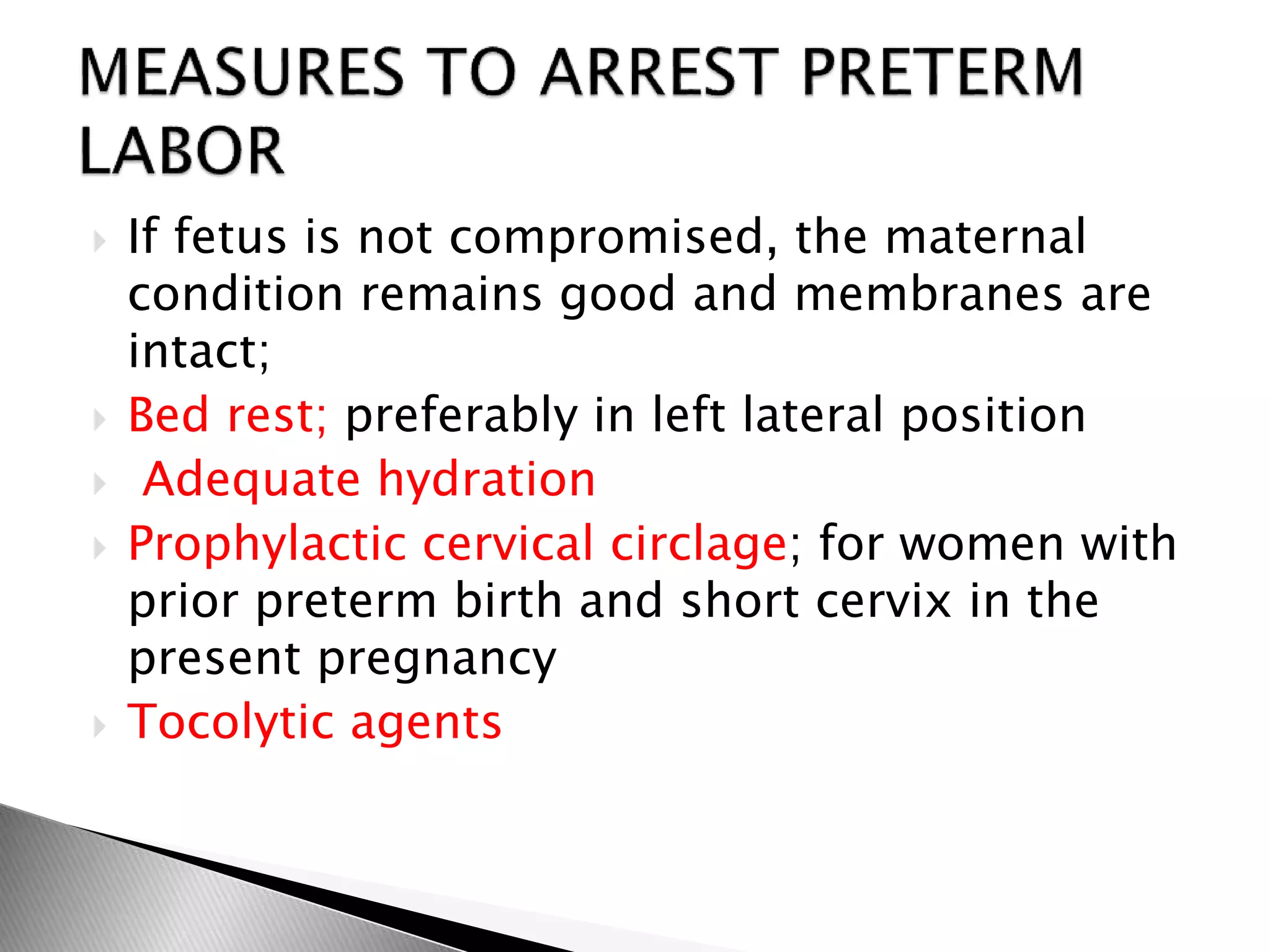 MEASURES TO ARREST PRETERM LABOR

If fetus is not compromised, the maternal condition remains good and membranes are intact;

Bed rest; preferably in left lateral position

Adequate hydration

Prophylactic cervical circlage; for women with prior preterm birth and short cervix in the present pregnancy

Tocolytic agents